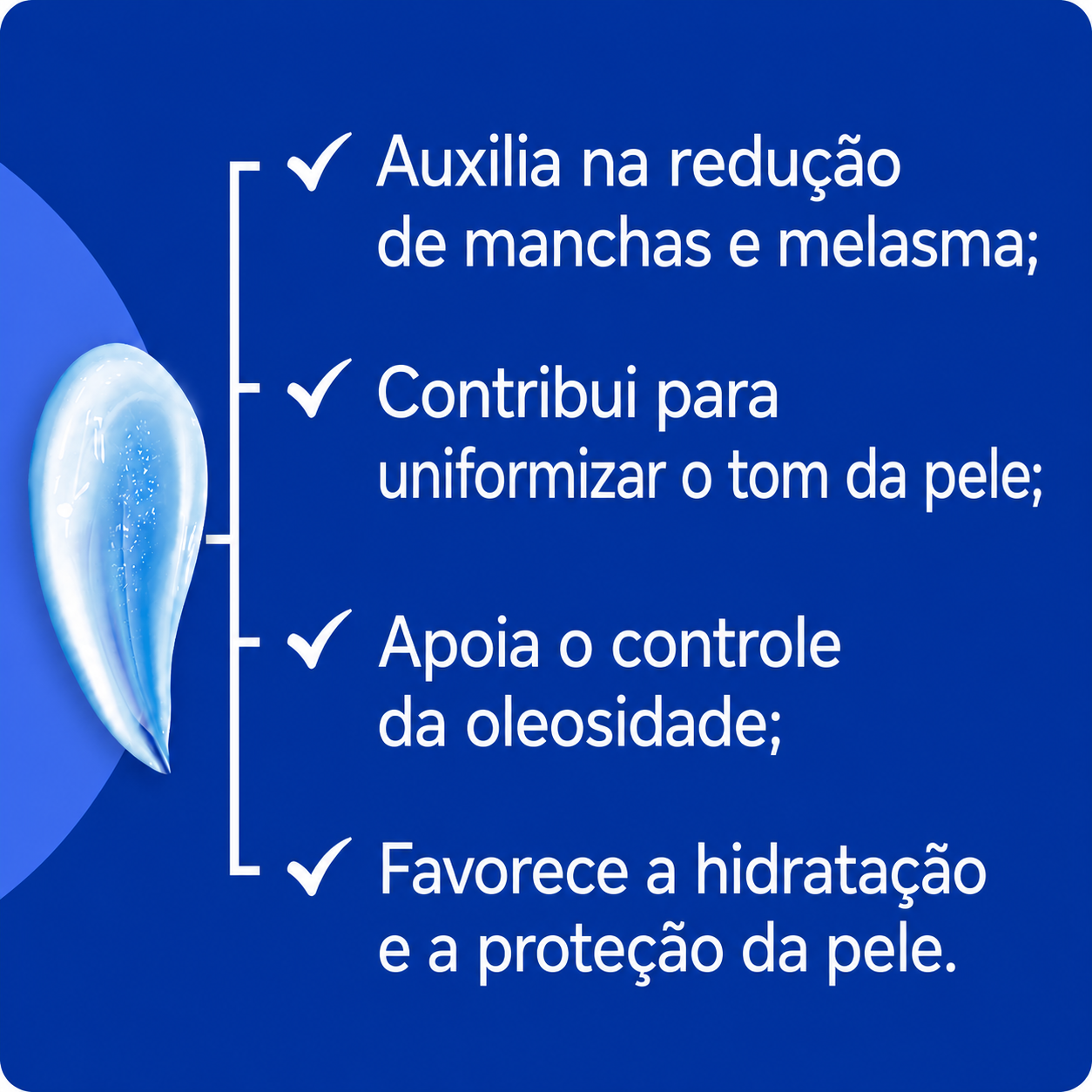 ✓ Auxilia na redução de manchas e melasma;

✓ Contribui para uniformizar o tom da pele;

✓ Apoia o controle da oleosidade;

✓ Favorece a hidratação e a proteção da pele.